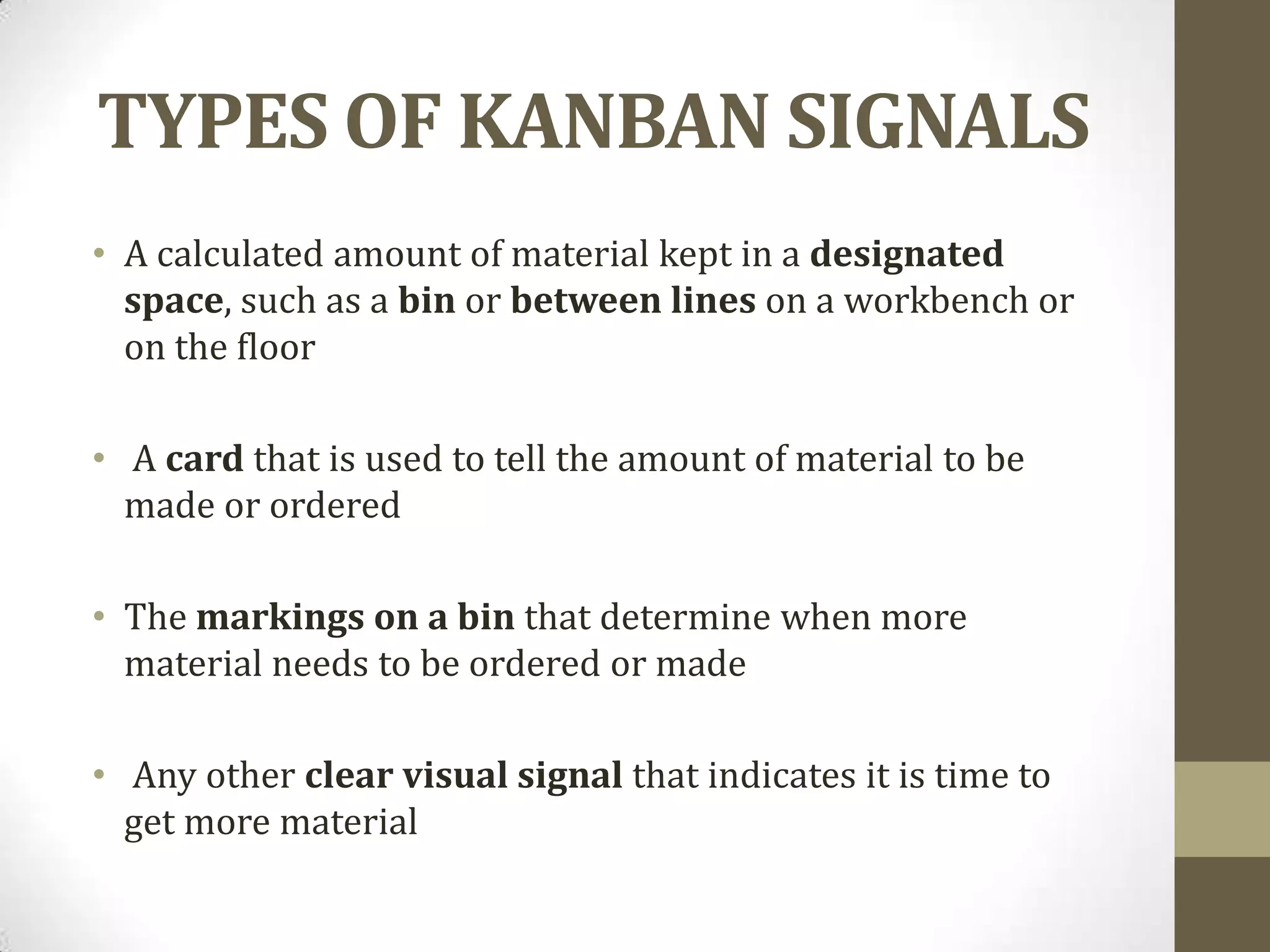 TYPES OF KANBAN SIGNALS

• A calculated amount of material kept in a designated space, such as a bin or between lines on a workbench or on the floor

• A card that is used to tell the amount of material to be made or ordered

• The markings on a bin that determine when more material needs to be ordered or made

• Any other clear visual signal that indicates it is time to get more material